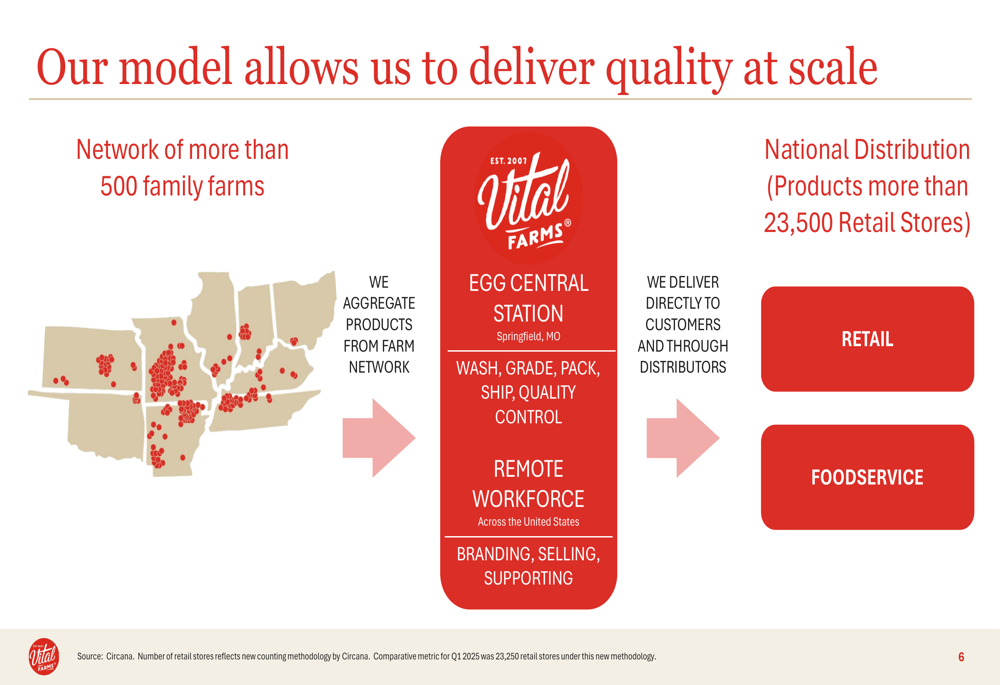 Our model allows us to deliver quality at scale

Network of more than 500 family farms

WE AGGREGATE PRODUCTS FROM FARM NETWORK

EST. 2007 Vital FARMS®

EGG CENTRAL STATION
Springfield, MO

WASH, GRADE, PACK, SHIP, QUALITY CONTROL

REMOTE WORKFORCE
Across the United States

BRANDING, SELLING, SUPPORTING

WE DELIVER DIRECTLY TO CUSTOMERS AND THROUGH DISTRIBUTORS

National Distribution (Products more than 23,500 Retail Stores)

RETAIL

FOODSERVICE

Vital FARMS

Source: Circana. Number of retail stores reflects new counting methodology by Circana. Comparative metric for Q1 2025 was 23,250 retail stores under this new methodology.

6